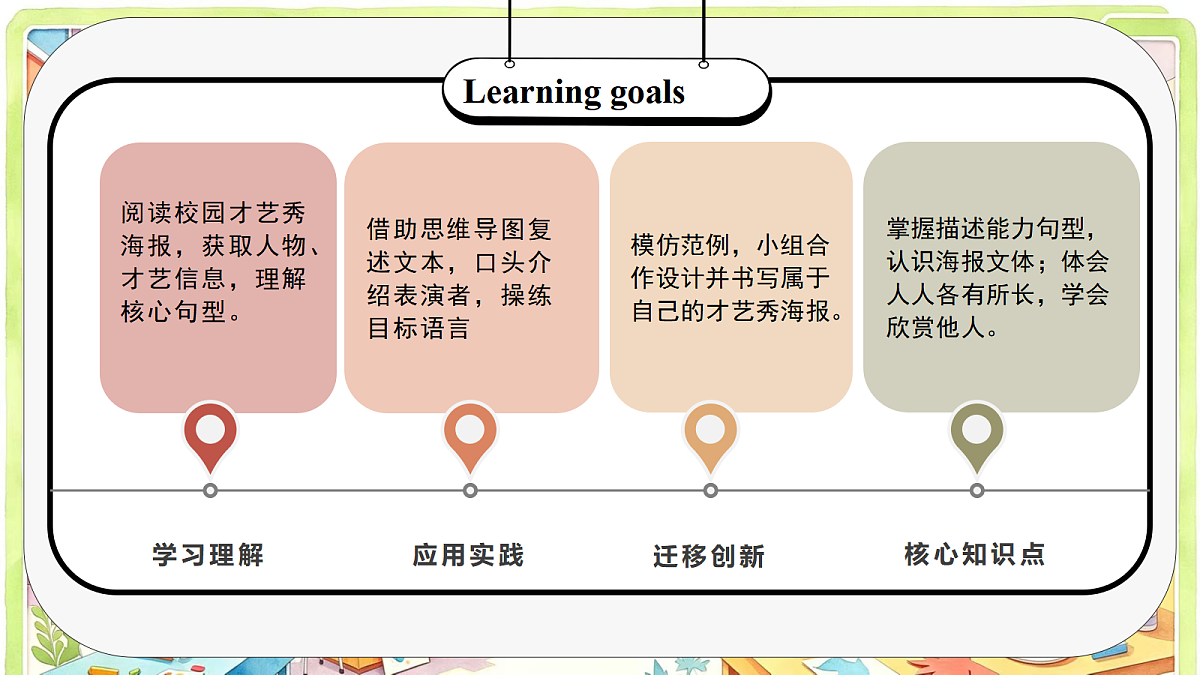 Learning goals

阅读校园才艺秀海报，获取人物、才艺信息，理解核心句型。

借助思维导图复述文本，口头介绍表演者，操练目标语言

模仿范例，小组合作设计并书写属于自己的才艺秀海报。

掌握描述能力句型，认识海报文体；体会人人各有所长，学会欣赏他人。

学习理解

应用实践

迁移创新

核心知识点